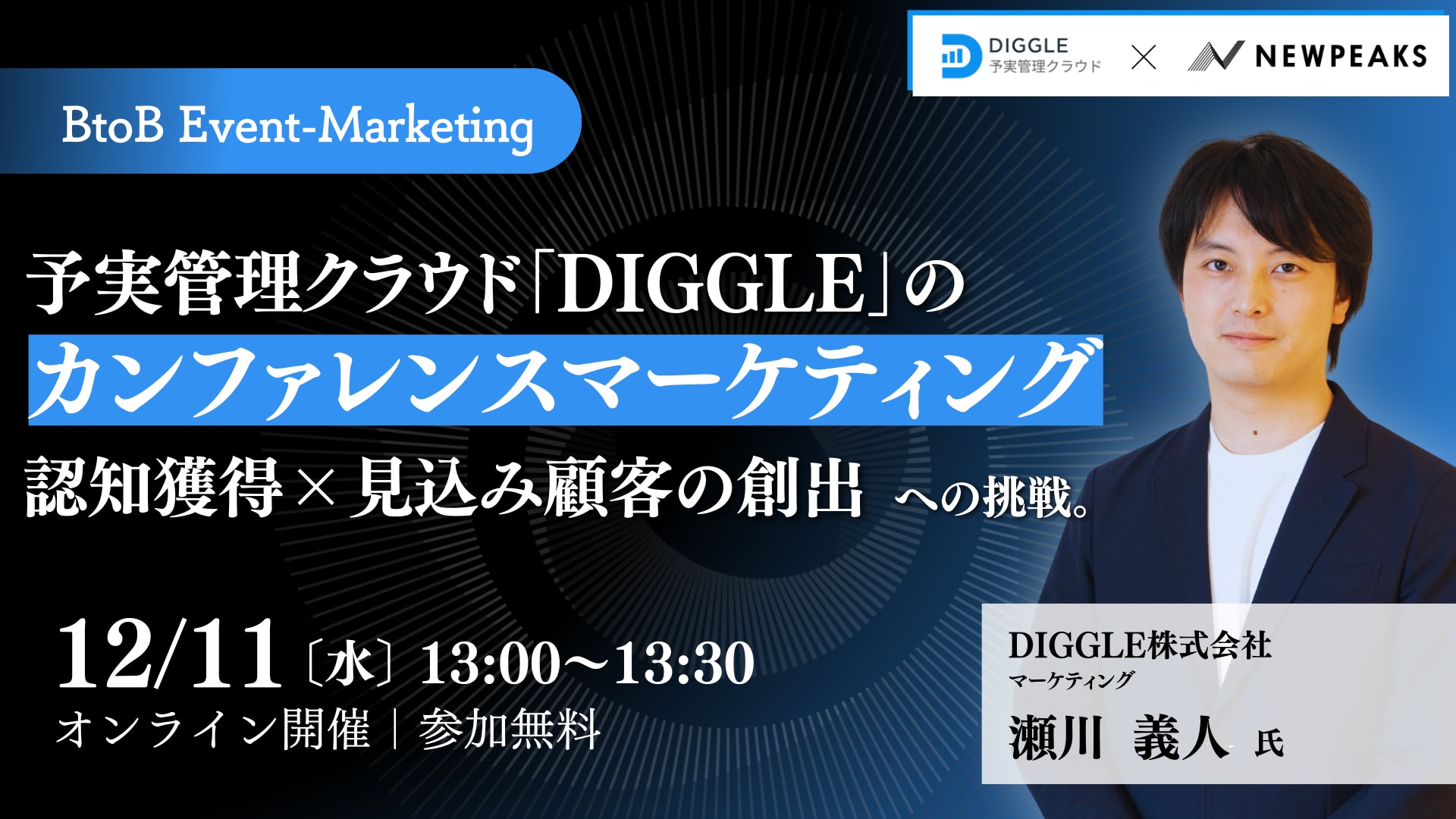 DIGGLE
予実管理クラウド
× NEWPEAKS

BtoB Event-Marketing

予実管理クラウド「DIGGLE」の
カンファレンスマーケティング
認知獲得×見込み顧客の創出 への挑戦。

12/11〔水〕13:00〜13:30
オンライン開催｜参加無料

DIGGLE株式会社
マーケティング
瀬川 義人 氏